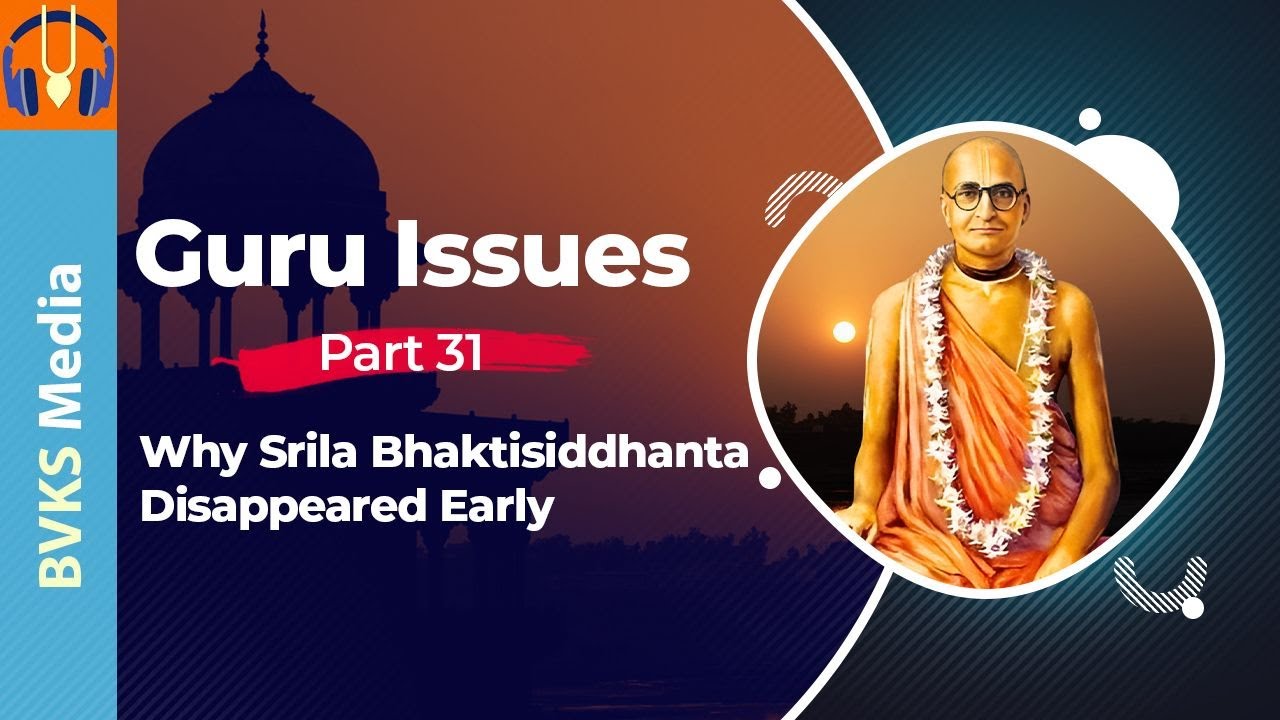 BVKS Media

Guru Issues

Part 31

Why Srila Bhaktisiddhanta Disappeared Early